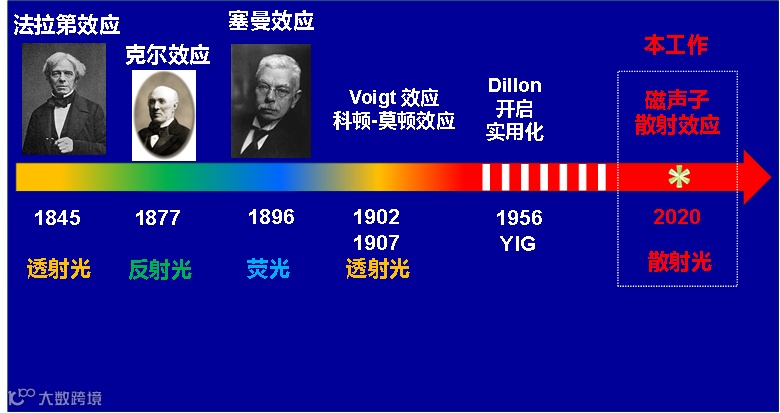 法拉第效应

克尔效应

塞曼效应

Voigt 效应
科顿-莫顿效应

Dillon
开启
实用化

本工作

磁声子
散射效应

1845
透射光

1877
反射光

1896
荧光

1902
1907
透射光

1956
YIG

2020
散射光

大数跨境